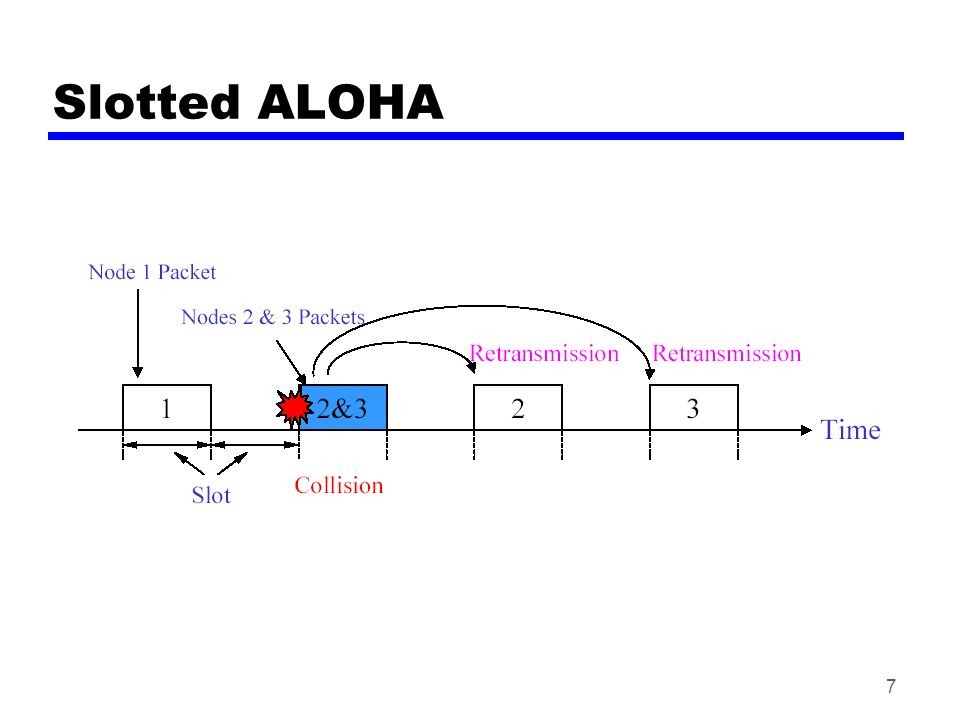 Slotted ALOHA

Node 1 Packet

Nodes 2 & 3 Packets

Retransmission

Retransmission

1

2&3

2

3

Time

Slot

Collision

7